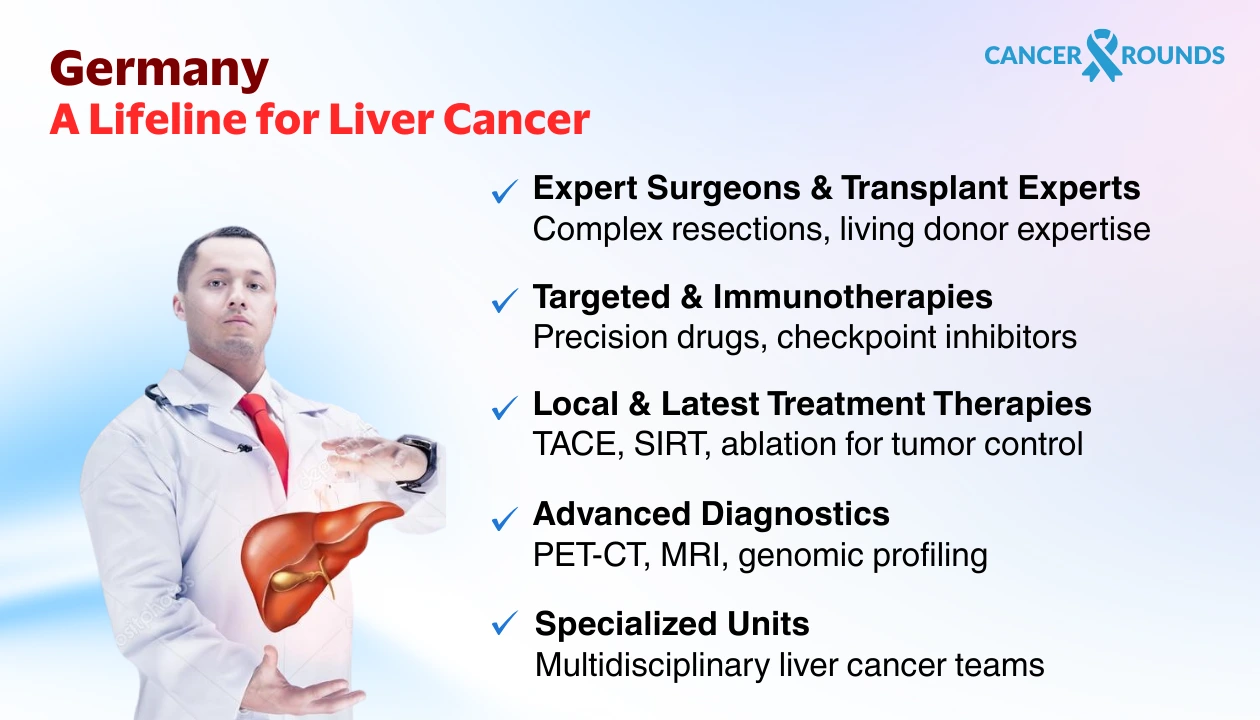 Germany
A Lifeline for Liver Cancer

CANCER ROUNDS

✓ Expert Surgeons & Transplant Experts
Complex resections, living donor expertise

✓ Targeted & Immunotherapies
Precision drugs, checkpoint inhibitors

✓ Local & Latest Treatment Therapies
TACE, SIRT, ablation for tumor control

✓ Advanced Diagnostics
PET-CT, MRI, genomic profiling

✓ Specialized Units
Multidisciplinary liver cancer teams